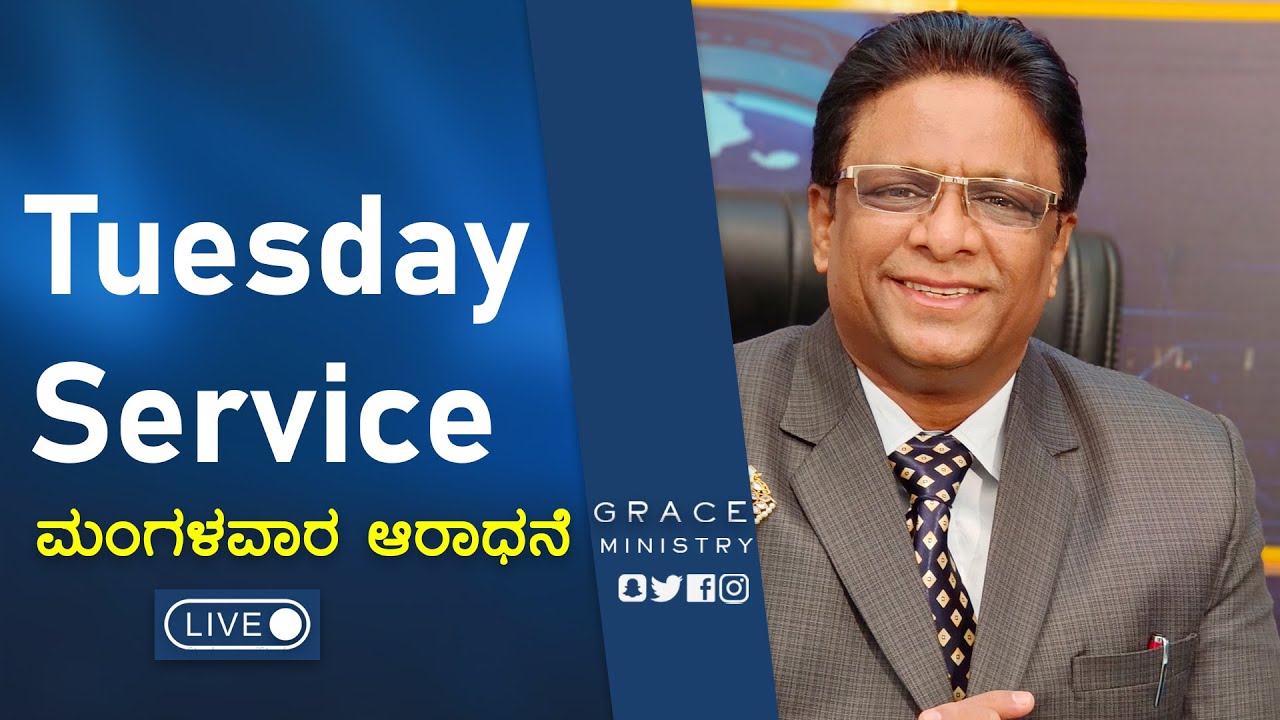 Tuesday Service

ಮಂಗಳವಾರ ಆರಾಧನೆ

LIVE

GRACE MINISTRY